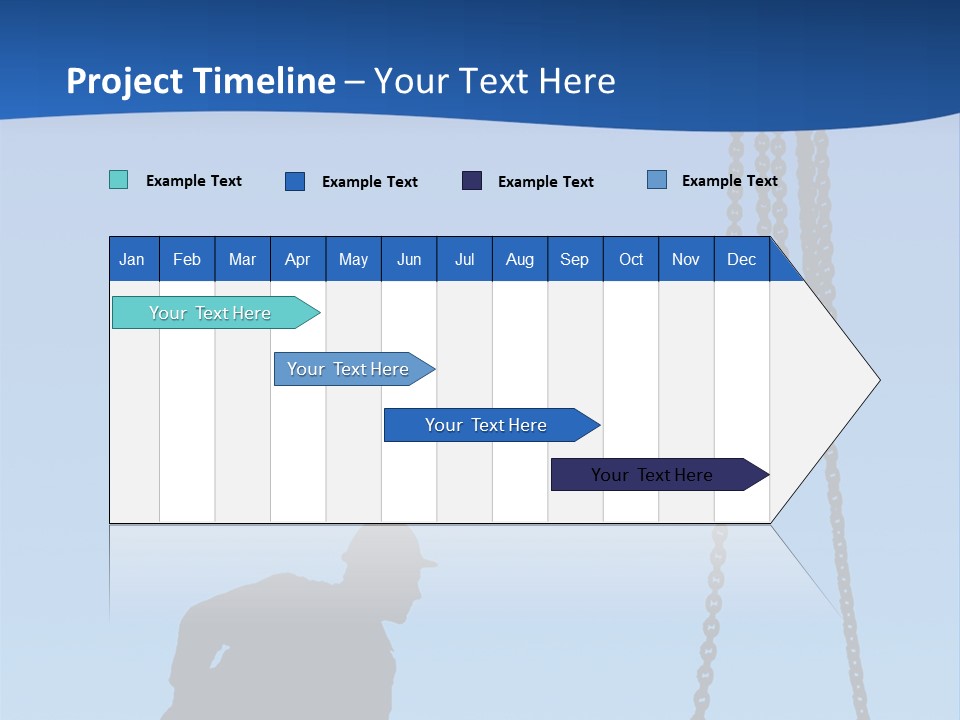 Project Timeline – Your Text Here

Example Text Example Text Example Text Example Text

| Jan | Feb | Mar | Apr | May | Jun | Jul | Aug | Sep | Oct | Nov | Dec |
|---|---|---|---|---|---|---|---|---|---|---|---|

Your Text Here

Your Text Here

Your Text Here

Your Text Here